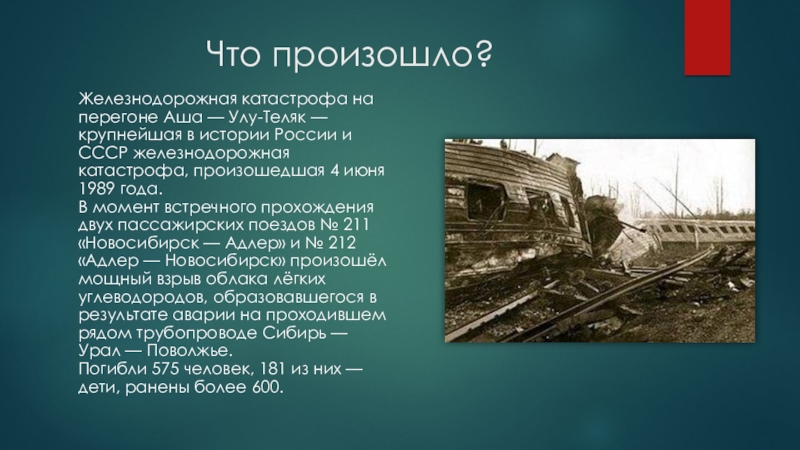 Что произошло?

Железнодорожная катастрофа на перегоне Аша — Улу-Теляк — крупнейшая в истории России и СССР железнодорожная катастрофа, произошедшая 4 июня 1989 года.
В момент встречного прохождения двух пассажирских поездов № 211 «Новосибирск — Адлер» и № 212 «Адлер — Новосибирск» произошёл мощный взрыв облака лёгких углеводородов, образовавшегося в результате аварии на проходившем рядом трубопроводе Сибирь — Урал — Поволжье.
Погибли 575 человек, 181 из них — дети, ранены более 600.